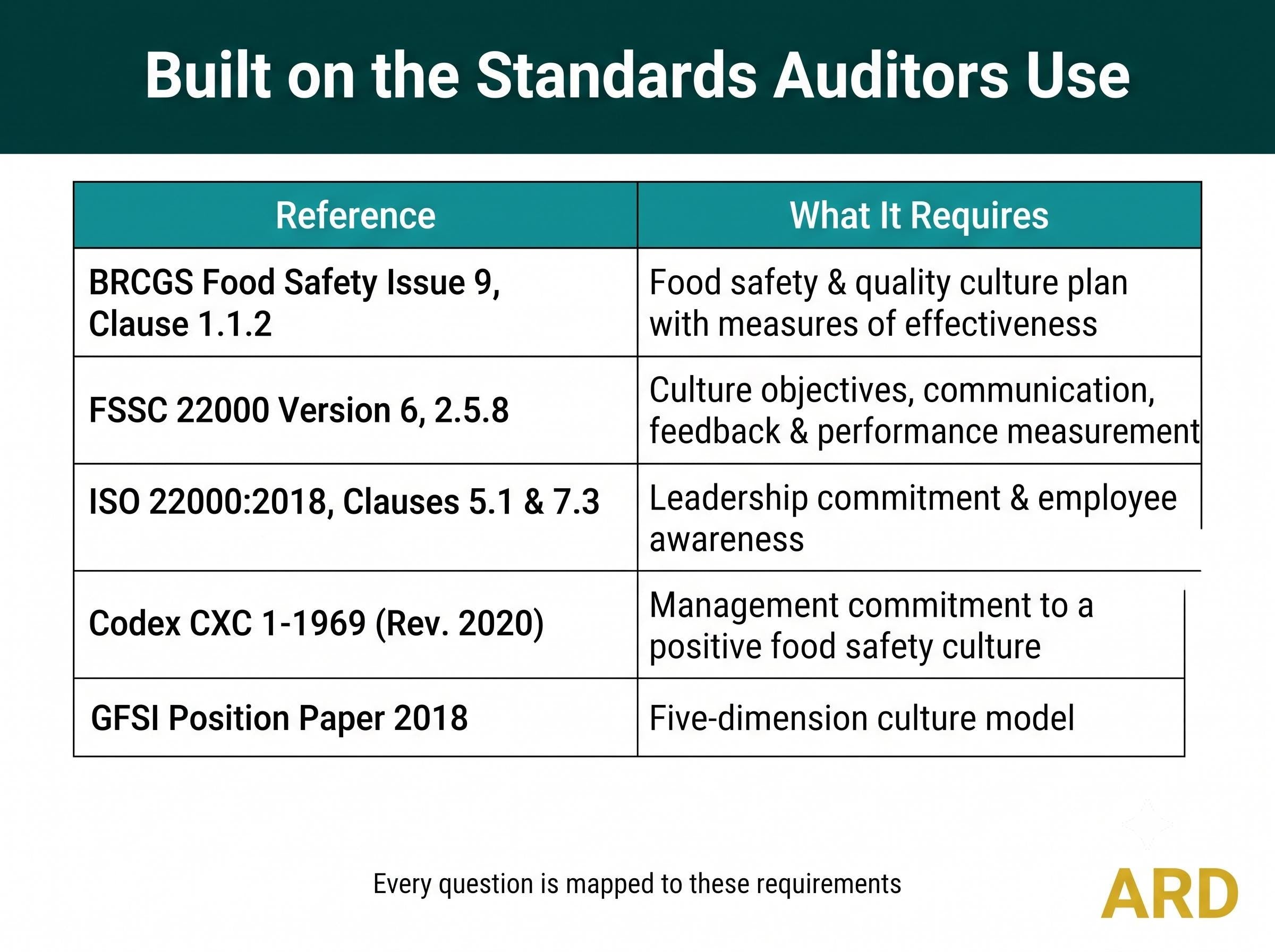 Built on the Standards Auditors Use

| Reference | What It Requires |
|---|---|
| BRCGS Food Safety Issue 9, Clause 1.1.2 | Food safety & quality culture plan with measures of effectiveness |
| FSSC 22000 Version 6, 2.5.8 | Culture objectives, communication, feedback & performance measurement |
| ISO 22000:2018, Clauses 5.1 & 7.3 | Leadership commitment & employee awareness |
| Codex CXC 1-1969 (Rev. 2020) | Management commitment to a positive food safety culture |
| GFSI Position Paper 2018 | Five-dimension culture model |

Every question is mapped to these requirements

ARD